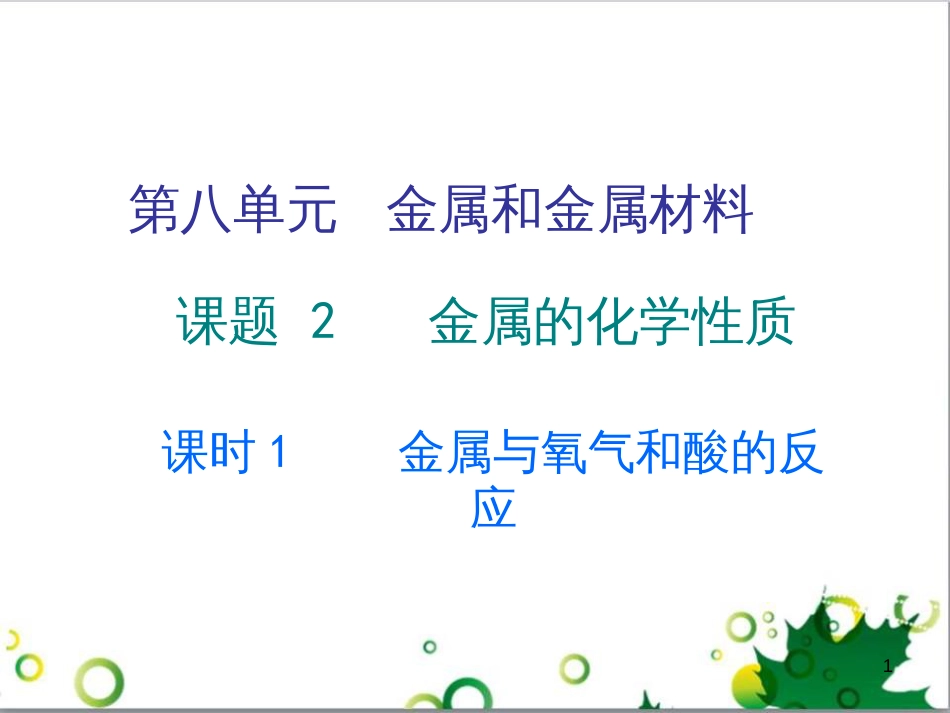 第八单元　金属和金属材料

课题 2　　金属的化学性质

课时 1　　金属与氧气和酸的反应

1